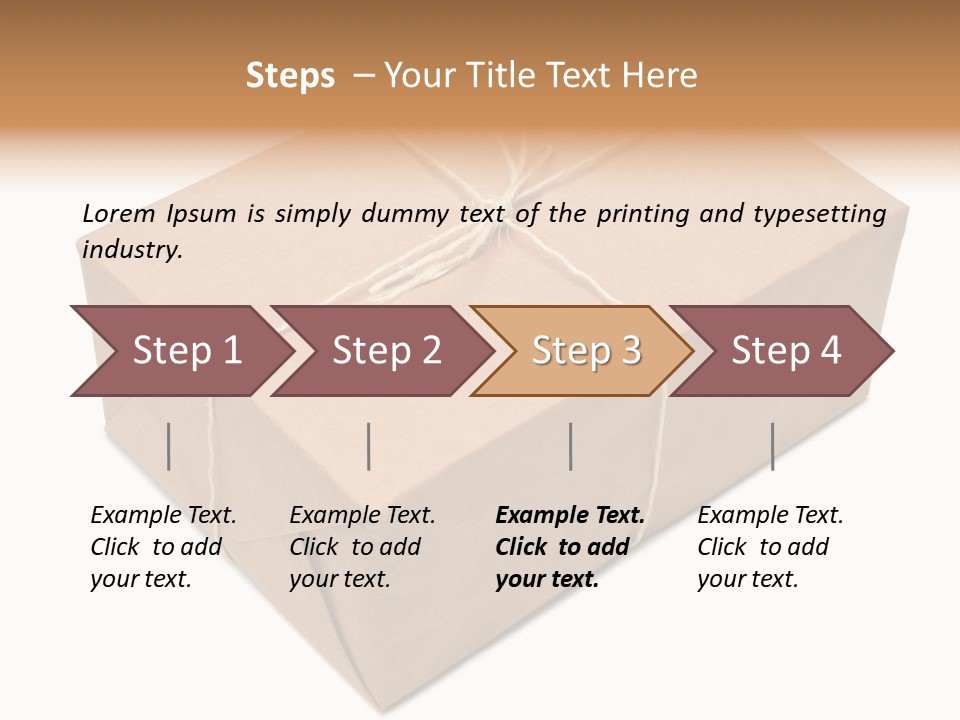 Steps – Your Title Text Here

Lorem Ipsum is simply dummy text of the printing and typesetting industry.

Step 1

Step 2

Step 3

Step 4

Example Text. Click to add your text.

Example Text. Click to add your text.

Example Text. Click to add your text.

Example Text. Click to add your text.